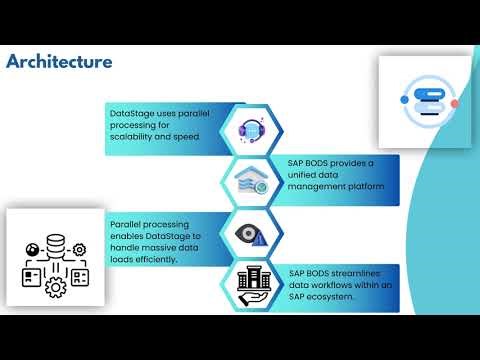 Architecture

DataStage uses parallel processing for scalability and speed

SAP BODS provides a unified data management platform

Parallel processing enables DataStage to handle massive data loads efficiently.

SAP BODS streamlines data workflows within an SAP ecosystem.